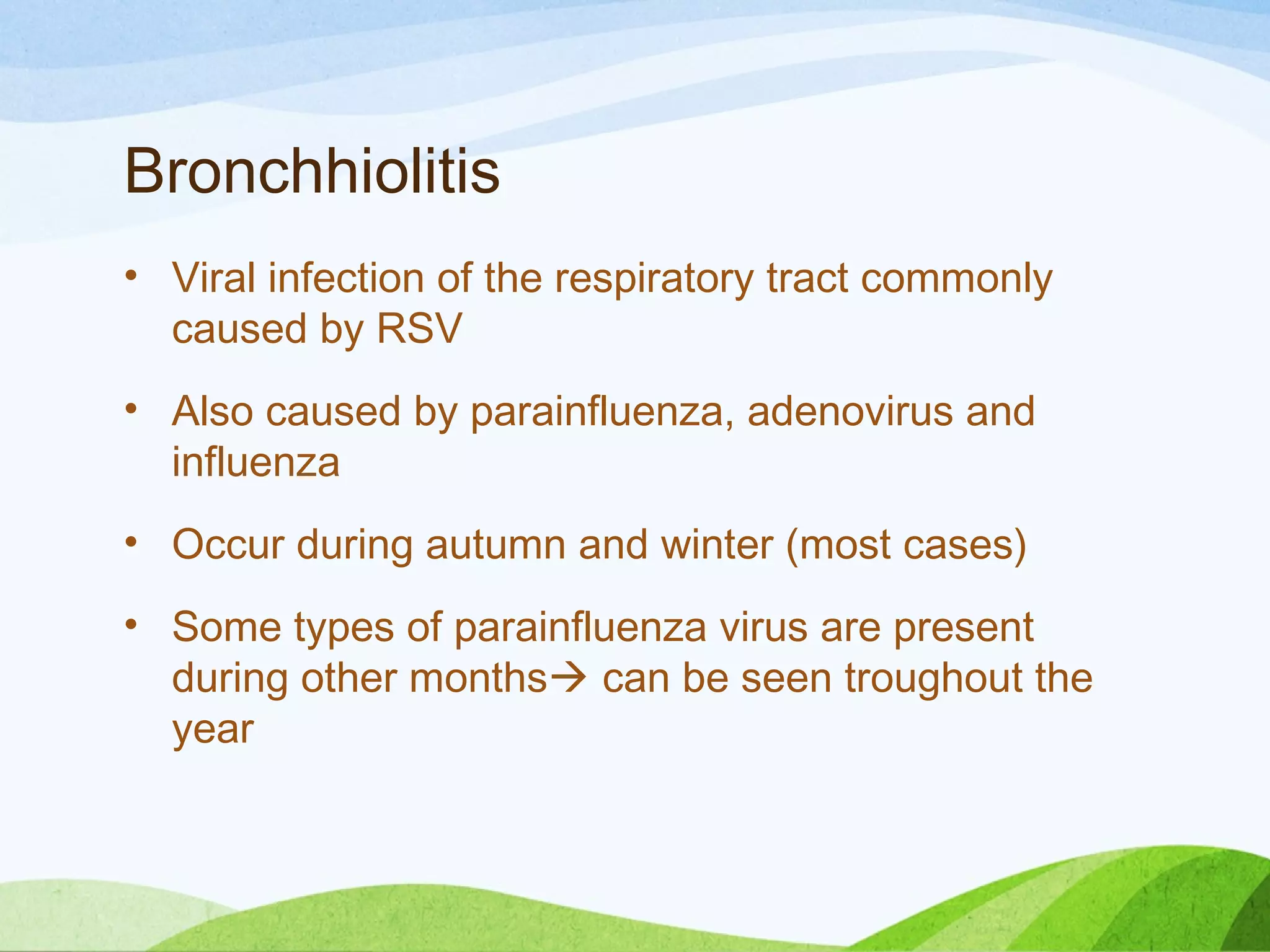 Bronchhiolitis

• Viral infection of the respiratory tract commonly caused by RSV

• Also caused by parainfluenza, adenovirus and influenza

• Occur during autumn and winter (most cases)

• Some types of parainfluenza virus are present during other months→ can be seen troughout the year